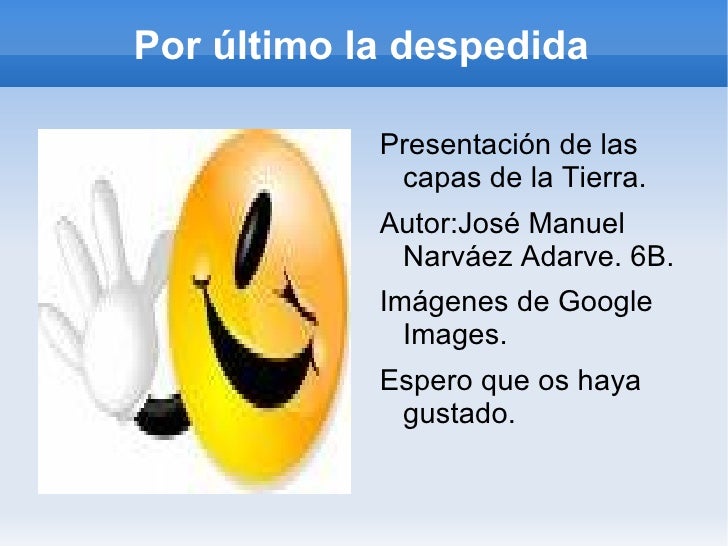 Por último la despedida

Presentación de las capas de la Tierra.

Autor:José Manuel Narváez Adarve. 6B.

Imágenes de Google Images.

Espero que os haya gustado.